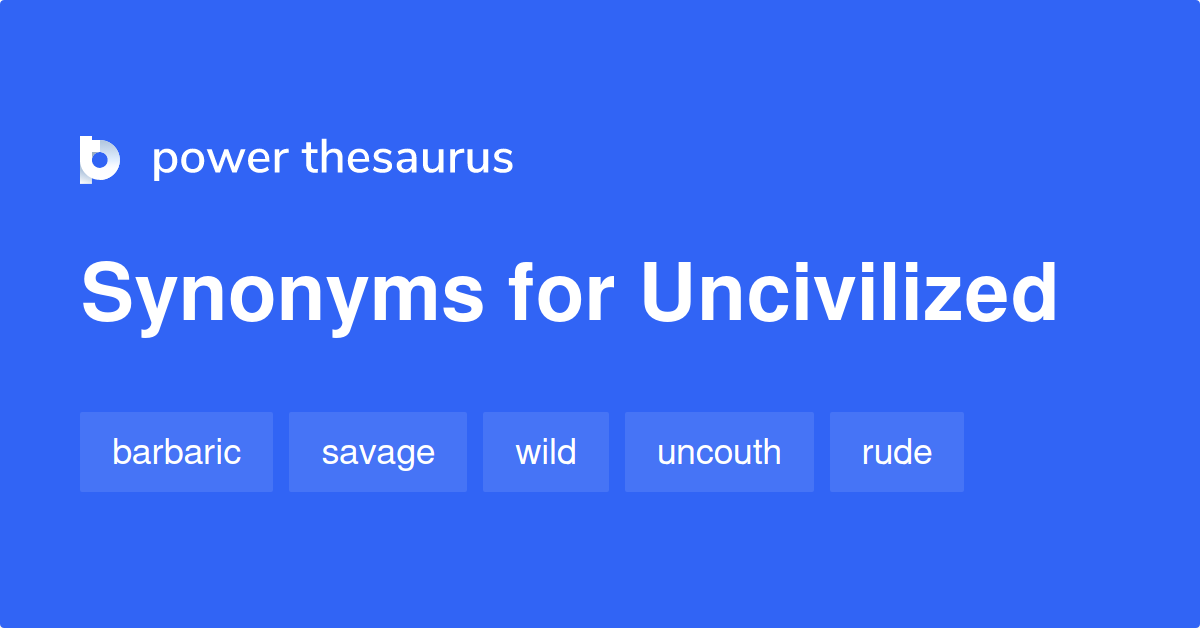 power thesaurus

Synonyms for Uncivilized

barbaric savage wild uncouth rude